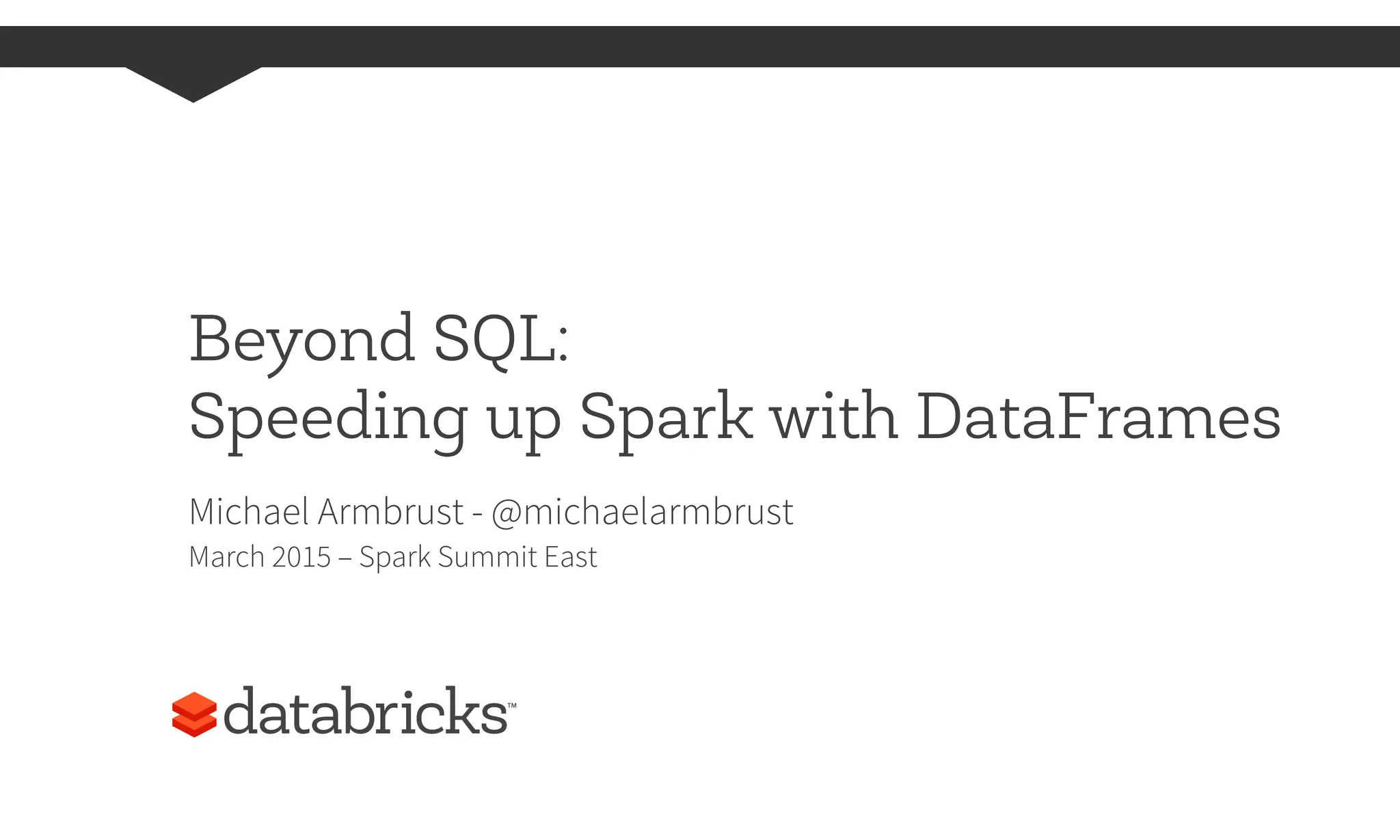 Beyond SQL:
Speeding up Spark with DataFrames

Michael Armbrust - @michaelarmbrust
March 2015 – Spark Summit East

databricks™